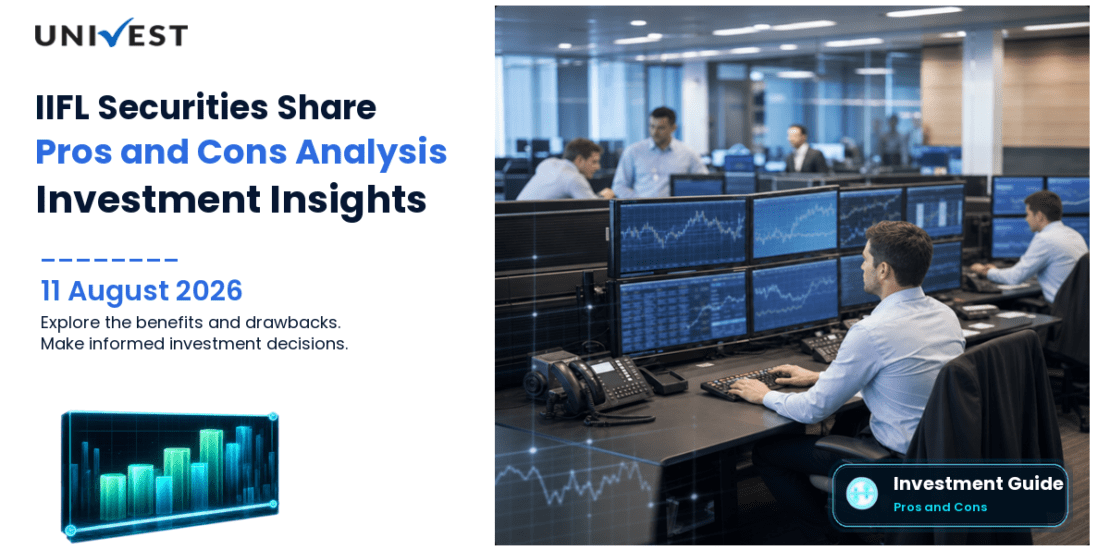 UNIVEST

IIFL Securities Share
Pros and Cons Analysis
Investment Insights

11 August 2026

Explore the benefits and drawbacks.
Make informed investment decisions.

Investment Guide
Pros and Cons